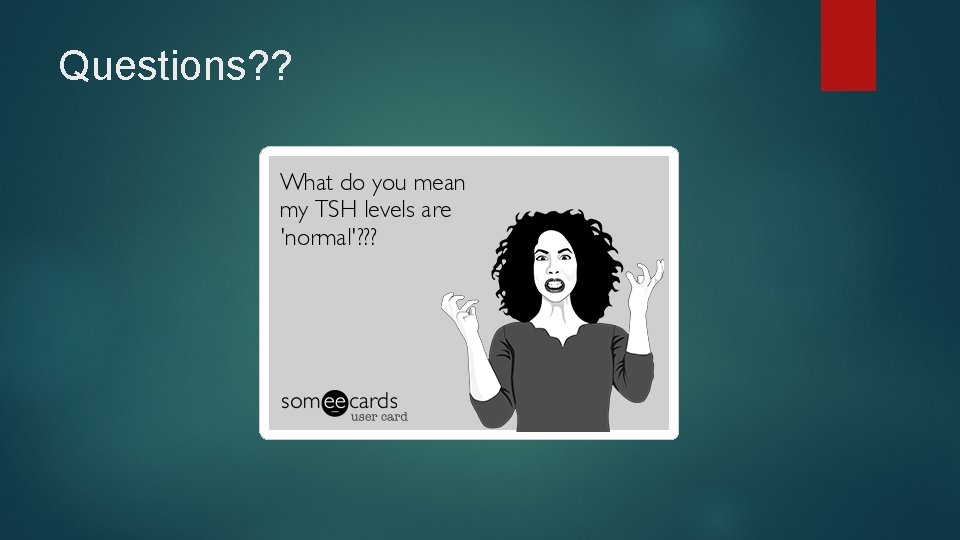 Questions??

What do you mean my TSH levels are 'normal'???

someecards
user card